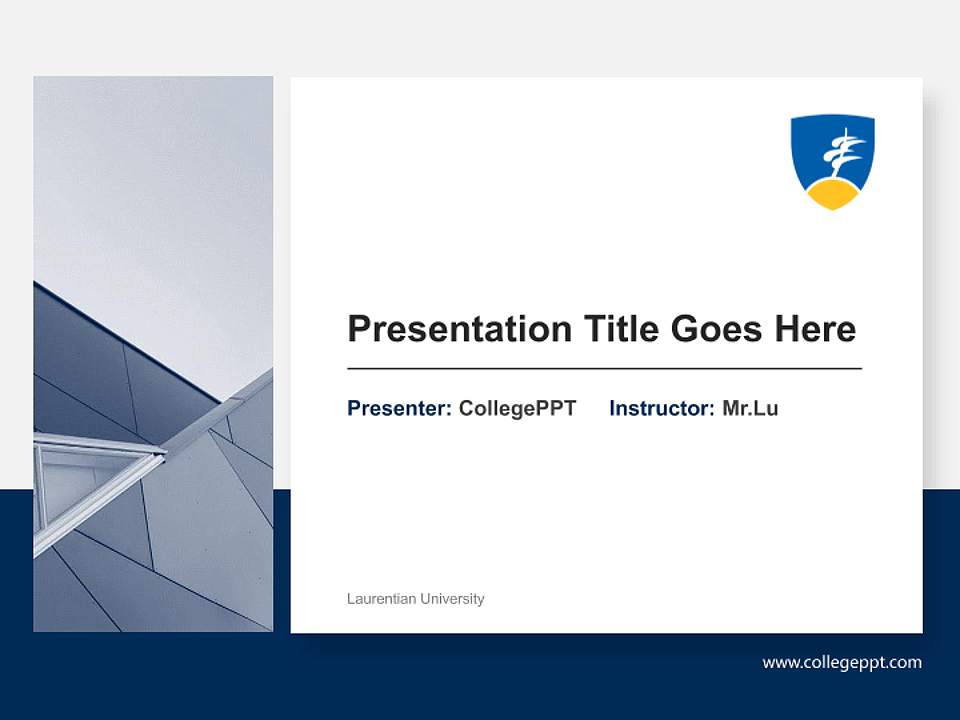 Presentation Title Goes Here

Presenter: CollegePPT Instructor: Mr.Lu

Laurentian University

www.collegeppt.com